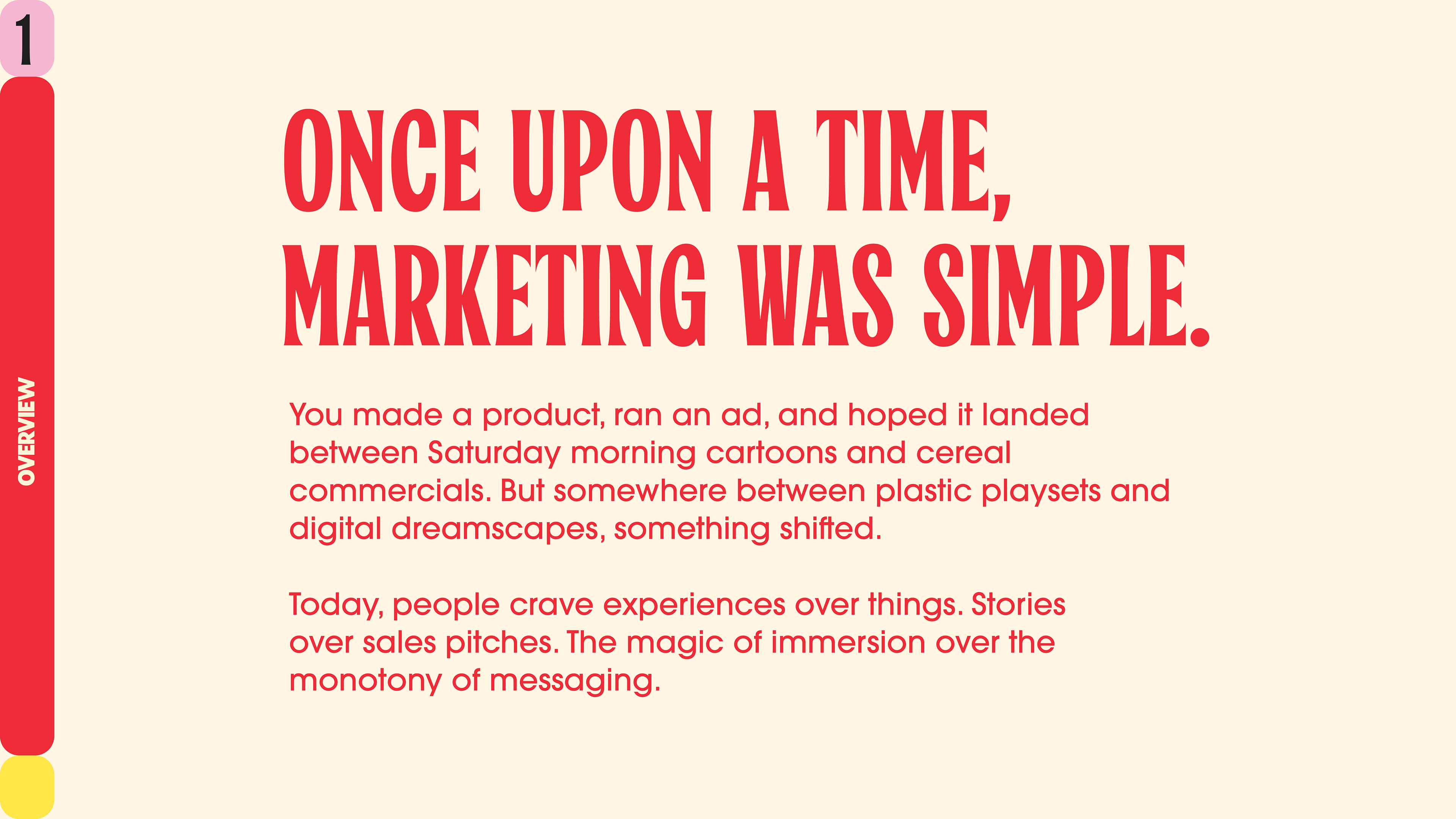 1

OVERVIEW

ONCE UPON A TIME, MARKETING WAS SIMPLE.

You made a product, ran an ad, and hoped it landed between Saturday morning cartoons and cereal commercials. But somewhere between plastic playsets and digital dreamscapes, something shifted.

Today, people crave experiences over things. Stories over sales pitches. The magic of immersion over the monotony of messaging.